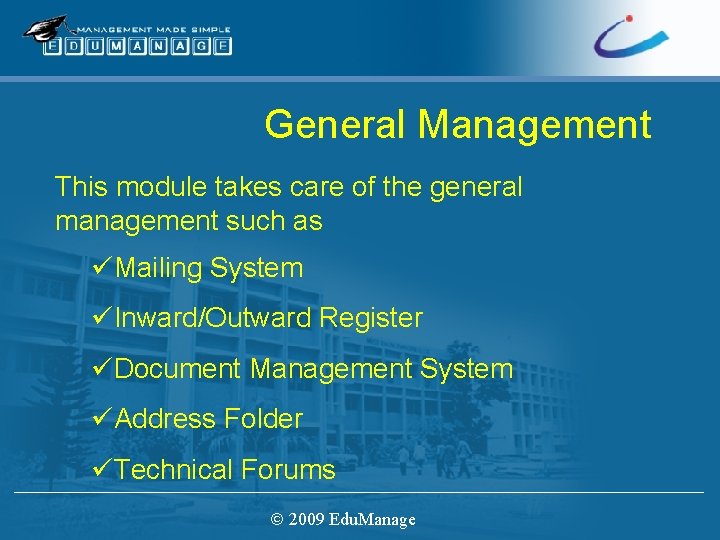 MANAGEMENT MADE SIMPLE
EDUMANAGE

General Management

This module takes care of the general management such as

✓Mailing System

✓Inward/Outward Register

✓Document Management System

✓Address Folder

✓Technical Forums

© 2009 EduManage